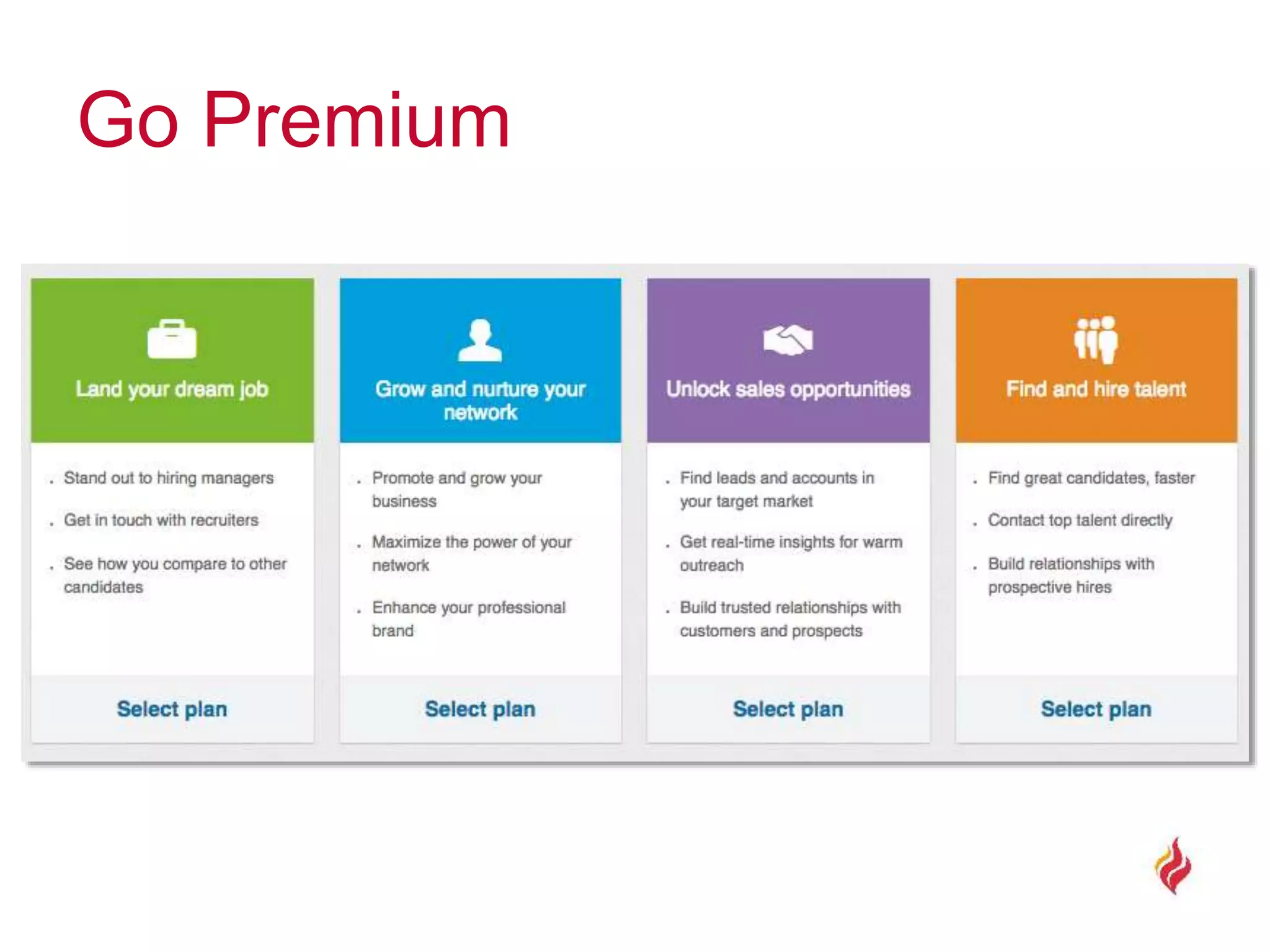 Go Premium

Land your dream job

. Stand out to hiring managers

. Get in touch with recruiters

. See how you compare to other candidates

Select plan

Grow and nurture your network

. Promote and grow your business

. Maximize the power of your network

. Enhance your professional brand

Select plan

Unlock sales opportunities

. Find leads and accounts in your target market

. Get real-time insights for warm outreach

. Build trusted relationships with customers and prospects

Select plan

Find and hire talent

. Find great candidates, faster

. Contact top talent directly

. Build relationships with prospective hires

Select plan